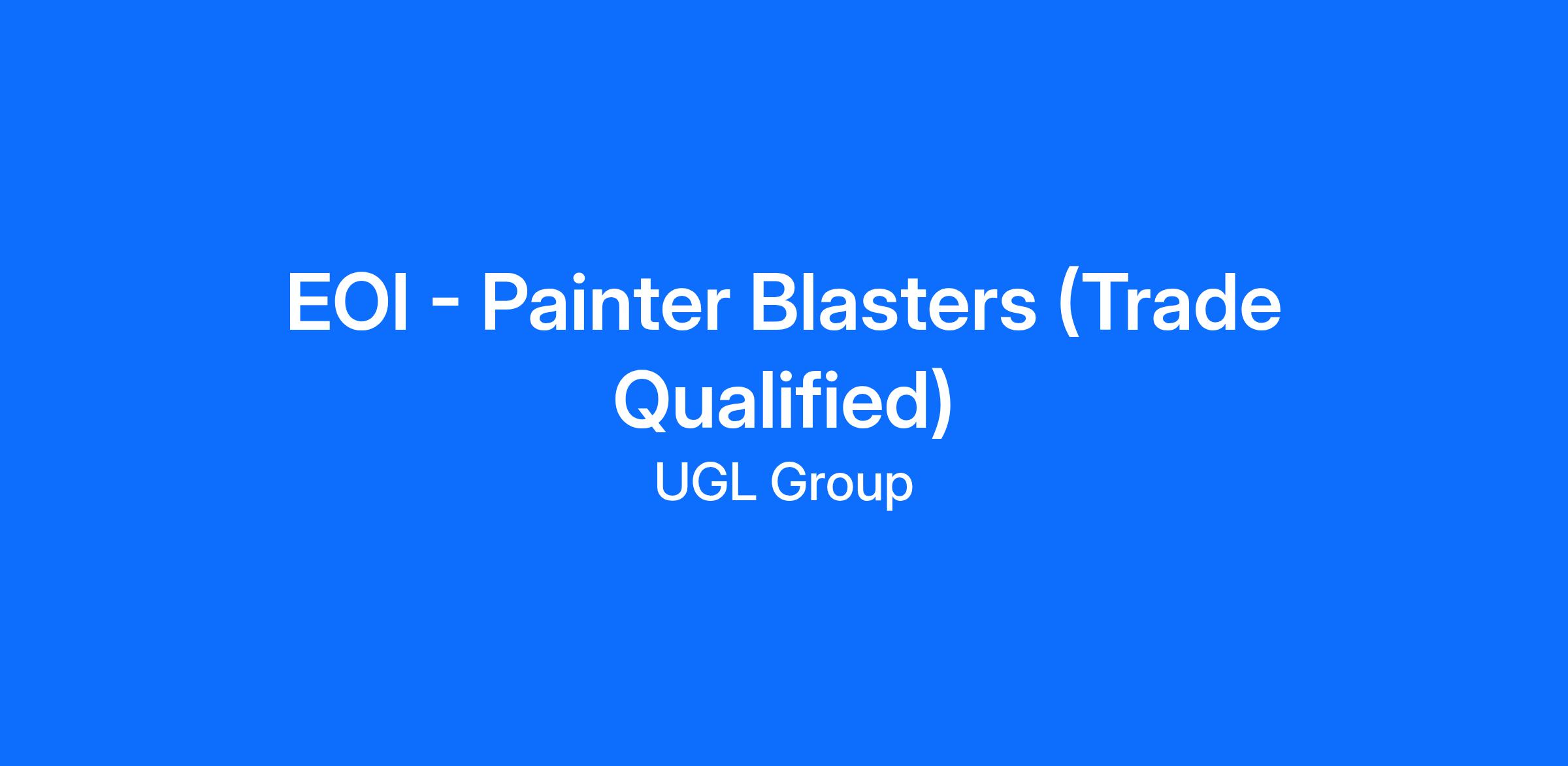 EOI - Painter Blasters (Trade Qualified)

UGL Group